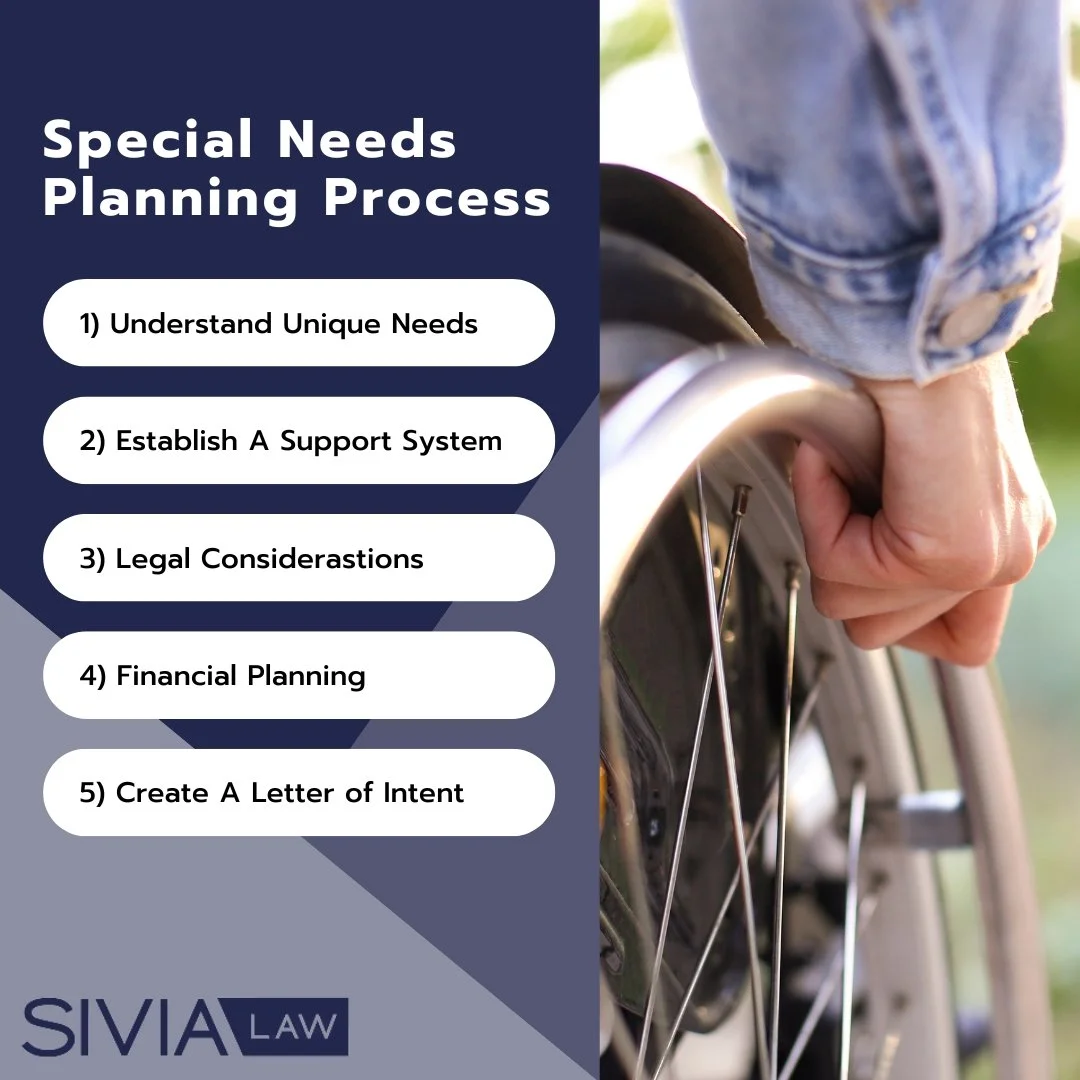 Special Needs Planning Process

1) Understand Unique Needs

2) Establish A Support System

3) Legal Considerastions

4) Financial Planning

5) Create A Letter of Intent

SIVIA LAW